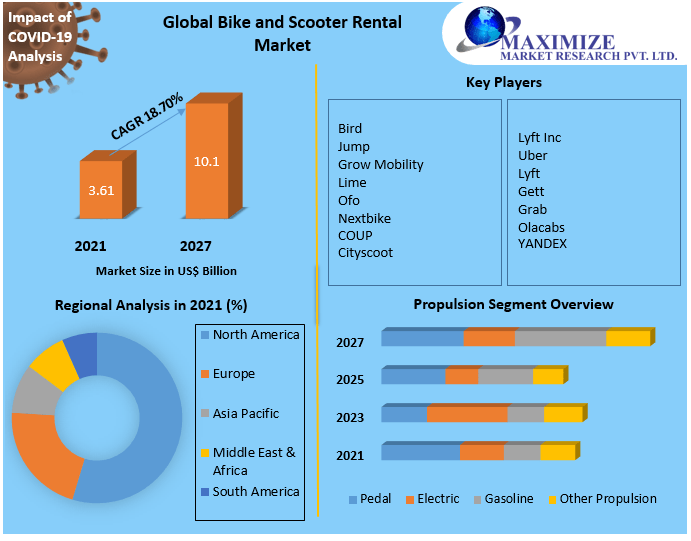 Impact of COVID-19 Analysis

Global Bike and Scooter Rental Market

MAXIMIZE MARKET RESEARCH PVT. LTD.

CAGR 18.70%

3.61

10.1

2021

2027

Market Size in US$ Billion

Key Players

Bird
Jump
Grow Mobility
Lime
Ofo
Nextbike
COUP
Cityscoot

Lyft Inc
Uber
Lyft
Gett
Grab
Olacabs
YANDEX

Regional Analysis in 2021 (%)

North America
Europe
Asia Pacific
Middle East & Africa
South America

Propulsion Segment Overview

2027
2025
2023
2021

Pedal
Electric
Gasoline
Other Propulsion